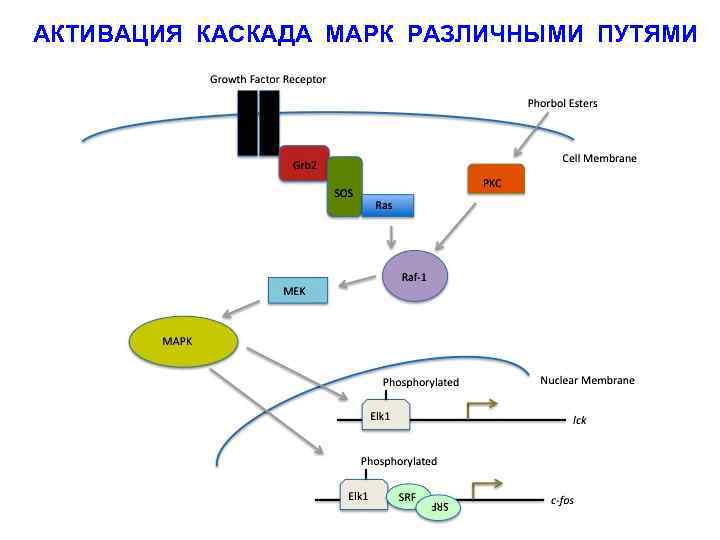 АКТИВАЦИЯ КАСКАДА МАРК РАЗЛИЧНЫМИ ПУТЯМИ

Growth Factor Receptor

Phorbol Esters

Cell Membrane

Grb2

SOS

Ras

PKC

Raf-1

MEK

MAPK

Nuclear Membrane

Phosphorylated

Elk1

lck

Phosphorylated

Elk1

SRF

SRF

c-fos